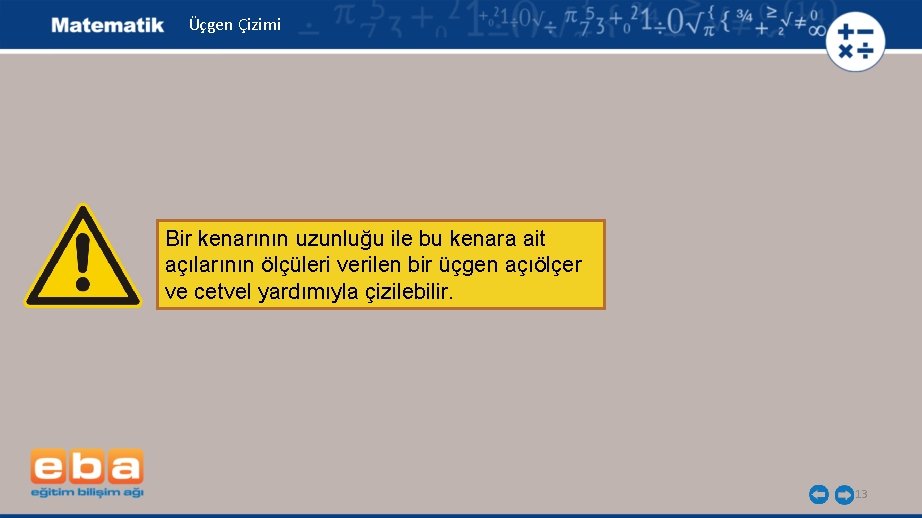 Matematik Üçgen Çizimi

Bir kenarının uzunluğu ile bu kenara ait açılarının ölçüleri verilen bir üçgen açıölçer ve cetvel yardımıyla çizilebilir.

eba
eğitim bilişim ağı

13